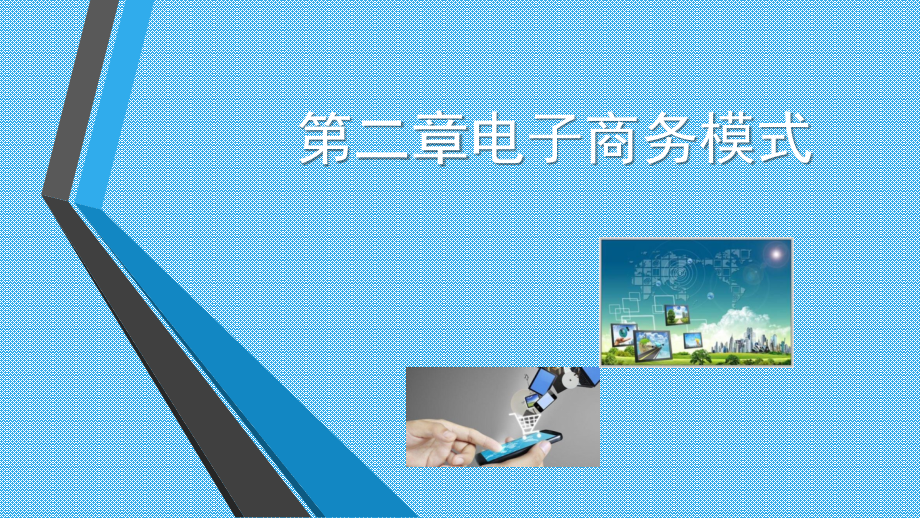 第二章电子商务模式